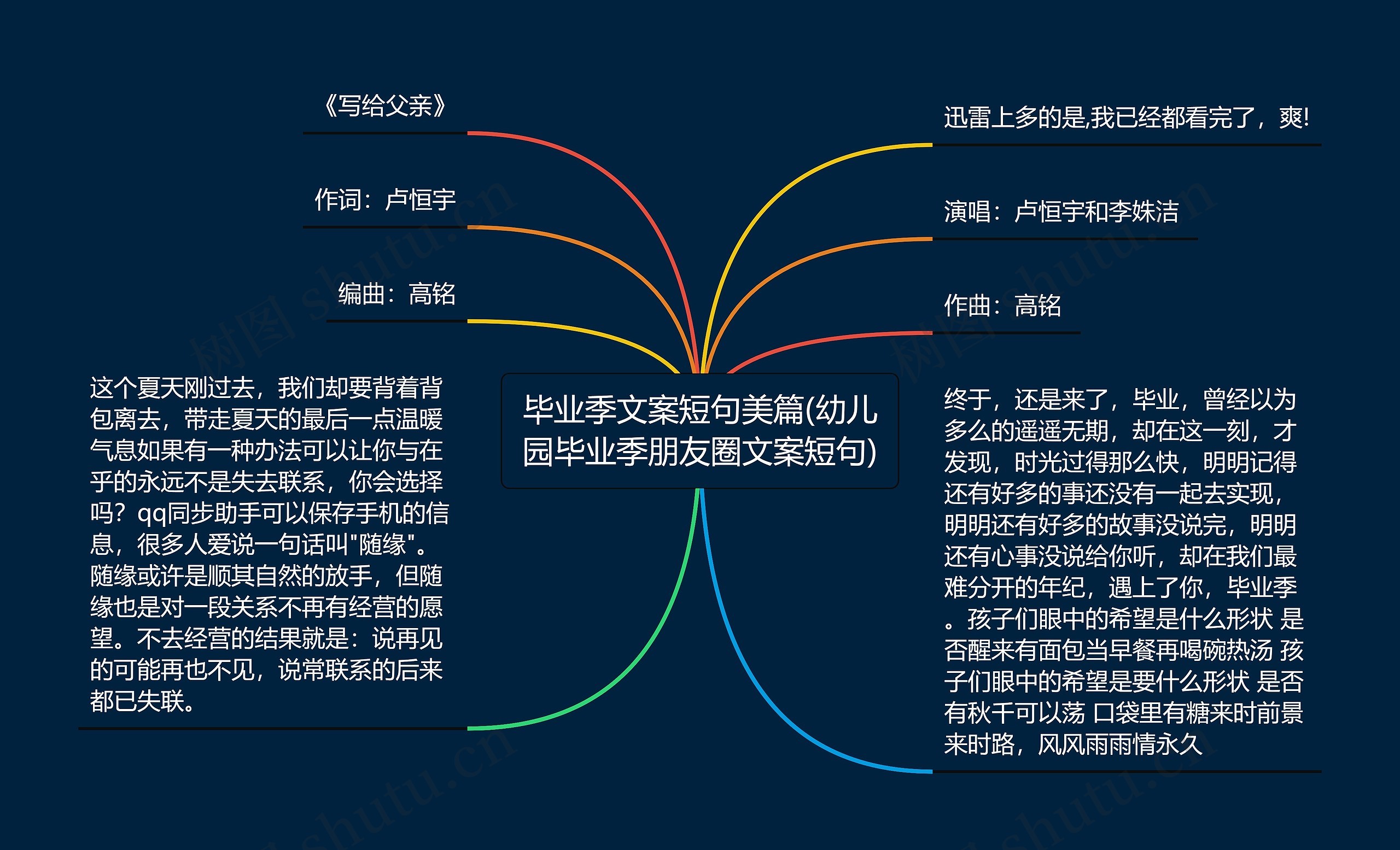 毕业季文案短句美篇(幼儿园毕业季朋友圈文案短句)

《写给父亲》

作词：卢恒宇

编曲：高铭

这个夏天刚过去，我们却要背着背包离去，带走夏天的最后一点温暖气息如果有一种办法可以让你与在乎的永远不是失去联系，你会选择吗？qq同步助手可以保存手机的信息，很多人爱说一句话叫"随缘"。随缘或许是顺其自然的放手，但随缘也是对一段关系不再有经营的愿望。不去经营的结果就是：说再见的可能再也不见，说常联系的后来都已失联。

迅雷上多的是,我已经都看完了，爽!

演唱：卢恒宇和李姝洁

作曲：高铭

终于，还是来了，毕业，曾经以为多么的遥遥无期，却在这一刻，才发现，时光过得那么快，明明记得还有好多的事还没有一起去实现，明明还有好多的故事没说完，明明还有心事没说给你听，却在我们最难分开的年纪，遇上了你，毕业季。孩子们眼中的希望是什么形状 是否醒来有面包当早餐再喝碗热汤 孩子们眼中的希望是要什么形状 是否有秋千可以荡 口袋里有糖来时前景来时路，风风雨雨情永久

树图 shutu.cn